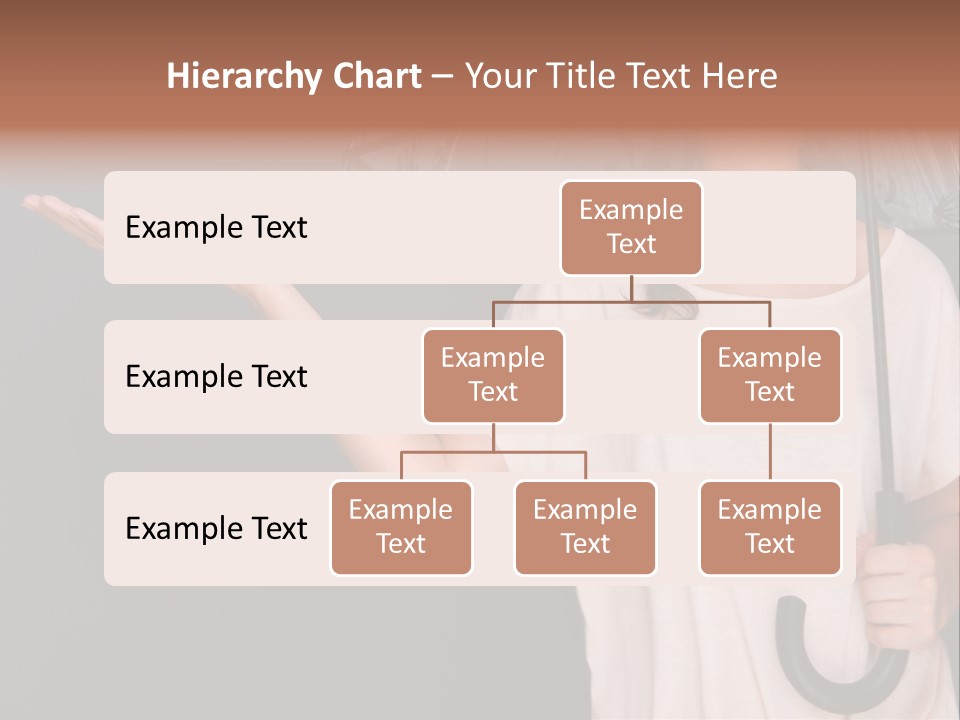 Hierarchy Chart – Your Title Text Here

Example Text

Example Text

Example Text

Example Text

Example Text

Example Text

Example Text

Example Text

Example Text